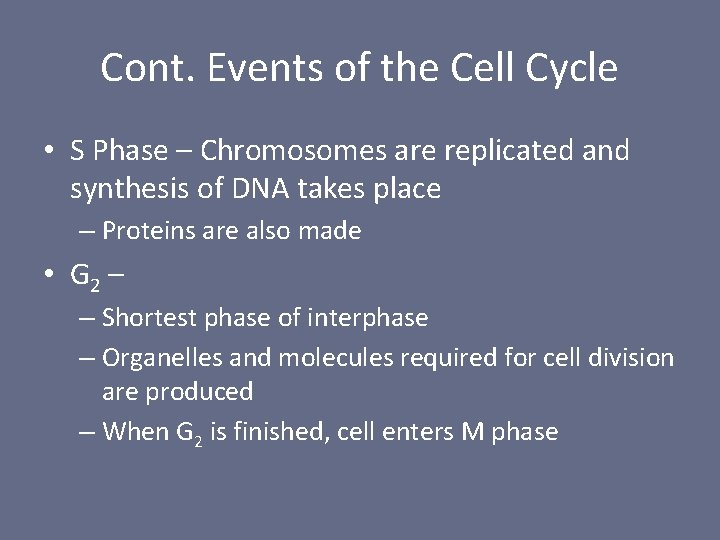 Cont. Events of the Cell Cycle

• S Phase – Chromosomes are replicated and synthesis of DNA takes place
– Proteins are also made

• $G_2$ –
– Shortest phase of interphase
– Organelles and molecules required for cell division are produced
– When $G_2$ is finished, cell enters M phase